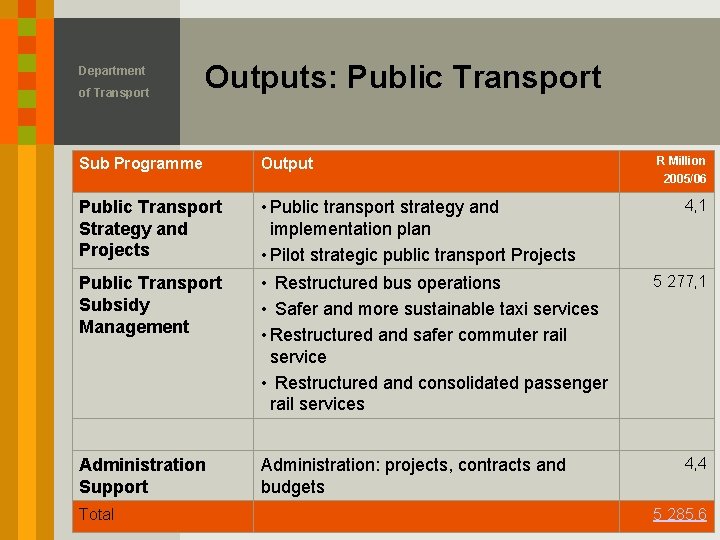 Department of Transport

Outputs: Public Transport

| Sub Programme | Output | R Million 2005/06 |
|---|---|---|
| Public Transport Strategy and Projects | • Public transport strategy and implementation plan • Pilot strategic public transport Projects | 4,1 |
| Public Transport Subsidy Management | • Restructured bus operations • Safer and more sustainable taxi services • Restructured and safer commuter rail service • Restructured and consolidated passenger rail services | 5 277,1 |
| | | |
| Administration Support | Administration: projects, contracts and budgets | 4,4 |
| Total | | 5 285,6 |